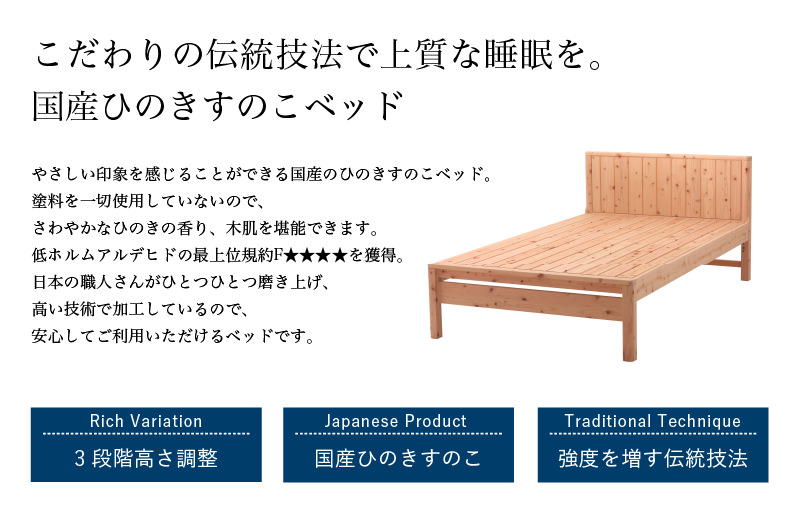 こだわりの伝統技法で上質な睡眠を。
国産ひのきすのこベッド

やさしい印象を感じることができる国産のひのきすのこベッド。
塗料を一切使用していないので、
さわやかなひのきの香り、木肌を堪能できます。
低ホルムアルデヒドの最上位規約F★★★★を獲得。
日本の職人さんがひとつひとつ磨き上げ、
高い技術で加工しているので、
安心してご利用いただけるベッドです。

Rich Variation
3段階高さ調整

Japanese Product
国産ひのきすのこ

Traditional Technique
強度を増す伝統技法